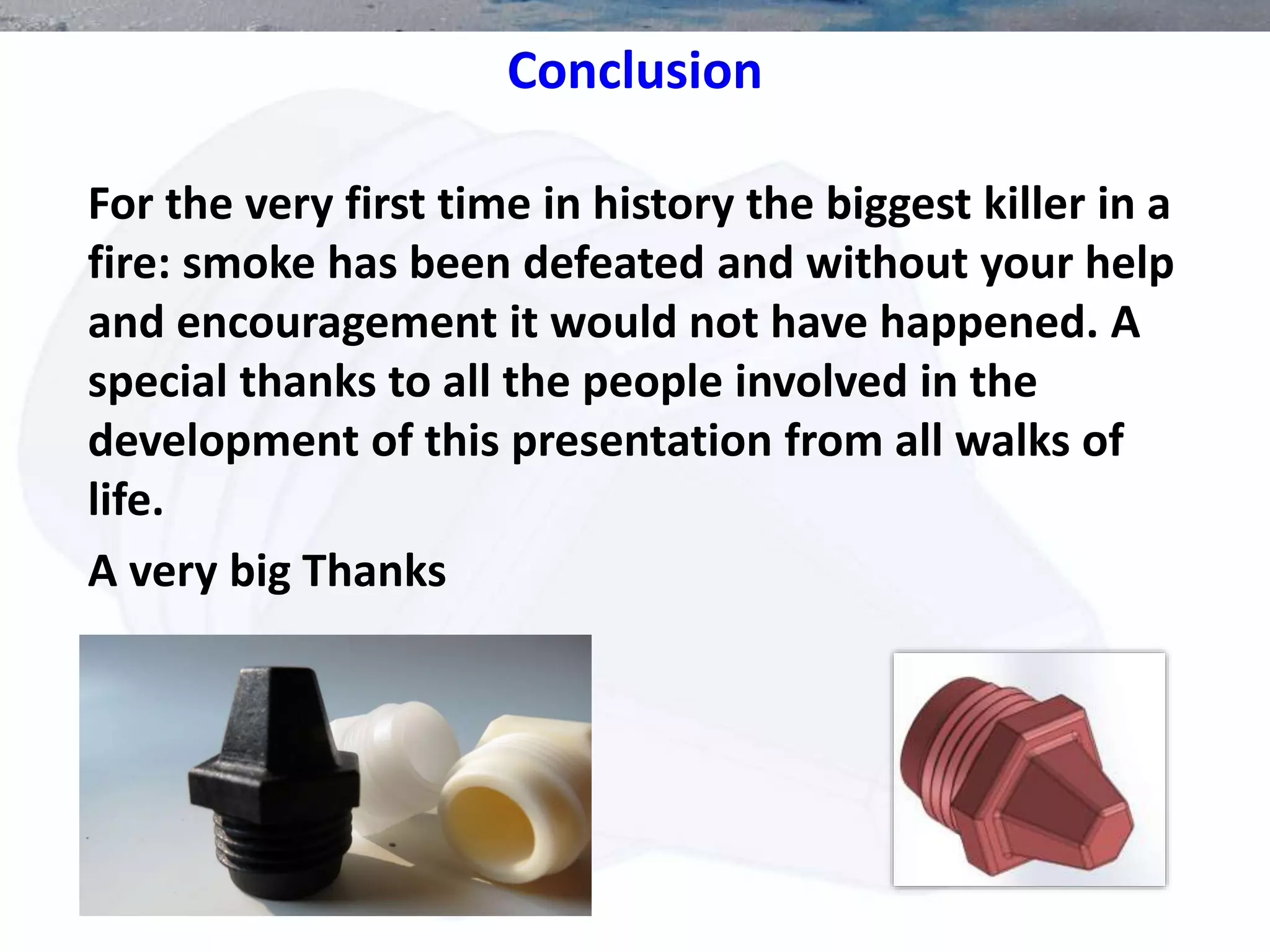 Conclusion

For the very first time in history the biggest killer in a fire: smoke has been defeated and without your help and encouragement it would not have happened. A special thanks to all the people involved in the development of this presentation from all walks of life.

A very big Thanks